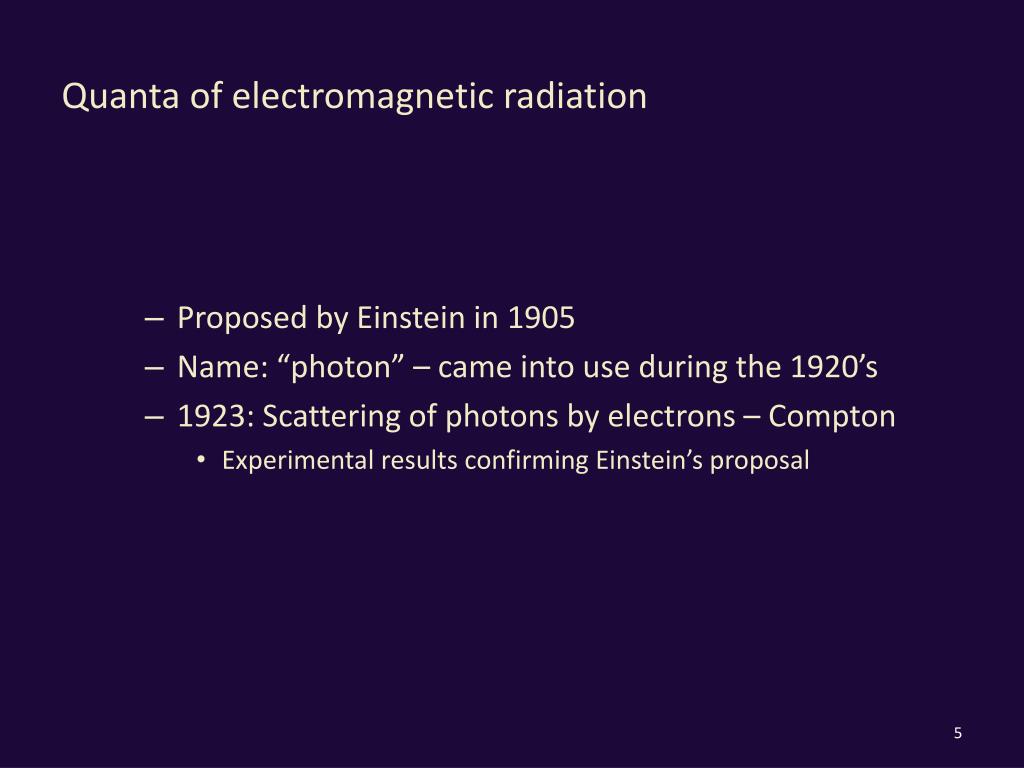 Quanta of electromagnetic radiation

– Proposed by Einstein in 1905
– Name: “photon” – came into use during the 1920’s
– 1923: Scattering of photons by electrons – Compton
• Experimental results confirming Einstein’s proposal

5